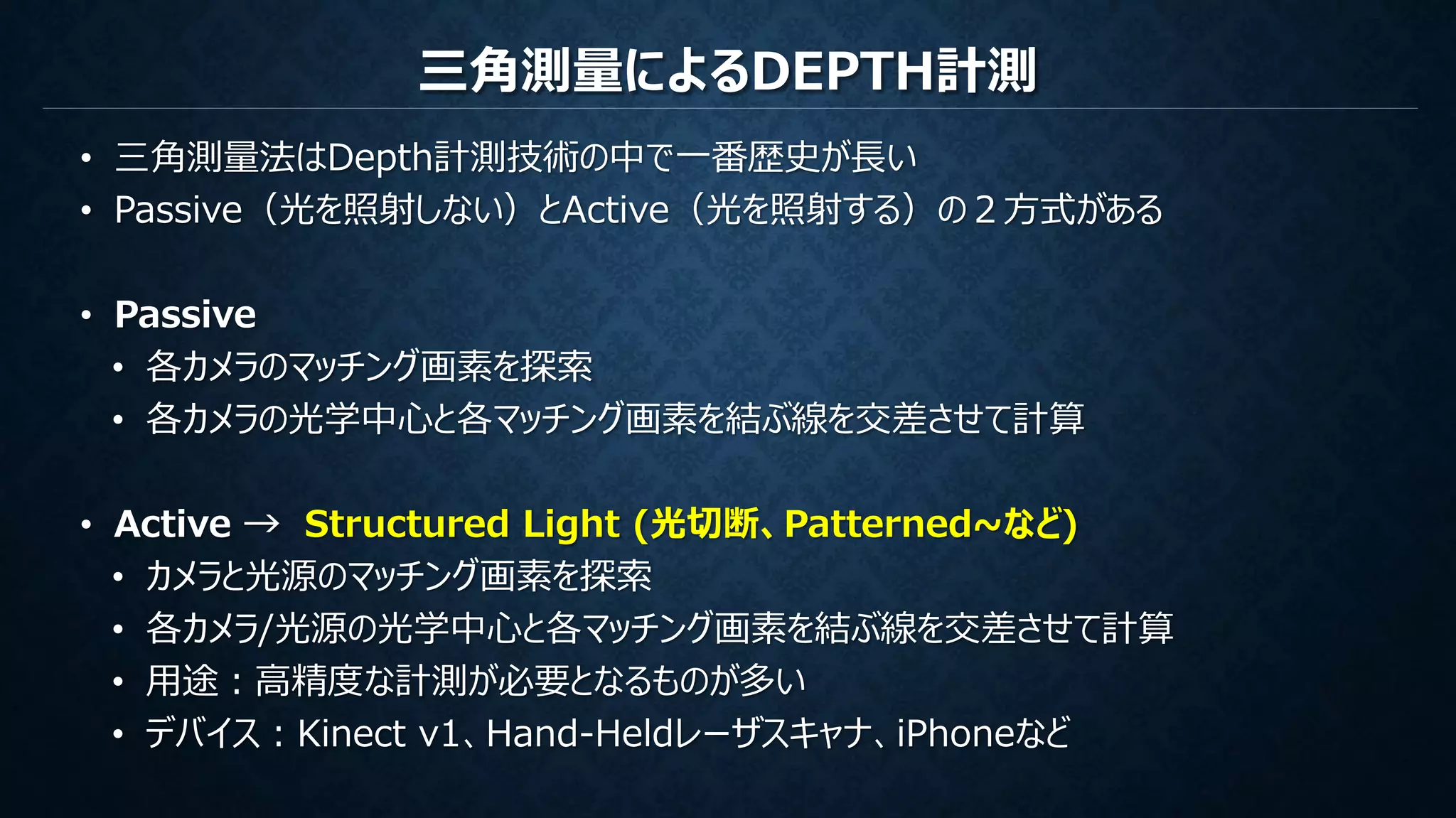 三角測量によるDEPTH計測

• 三角測量法はDepth計測技術の中で一番歴史が長い
• Passive（光を照射しない）とActive（光を照射する）の２方式がある

• Passive
  • 各カメラのマッチング画素を探索
  • 各カメラの光学中心と各マッチング画素を結ぶ線を交差させて計算

• Active → Structured Light (光切断、Patterned~など)
  • カメラと光源のマッチング画素を探索
  • 各カメラ/光源の光学中心と各マッチング画素を結ぶ線を交差させて計算
  • 用途：高精度な計測が必要となるものが多い
  • デバイス：Kinect v1、Hand-Heldレーザスキャナ、iPhoneなど